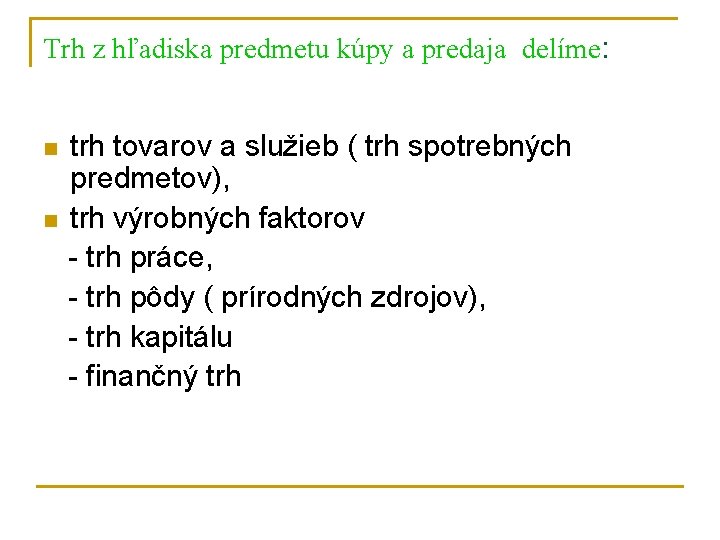 Trh z hľadiska predmetu kúpy a predaja delíme:

trh tovarov a služieb ( trh spotrebných predmetov),

trh výrobných faktorov
- trh práce,
- trh pôdy ( prírodných zdrojov),
- trh kapitálu
- finančný trh